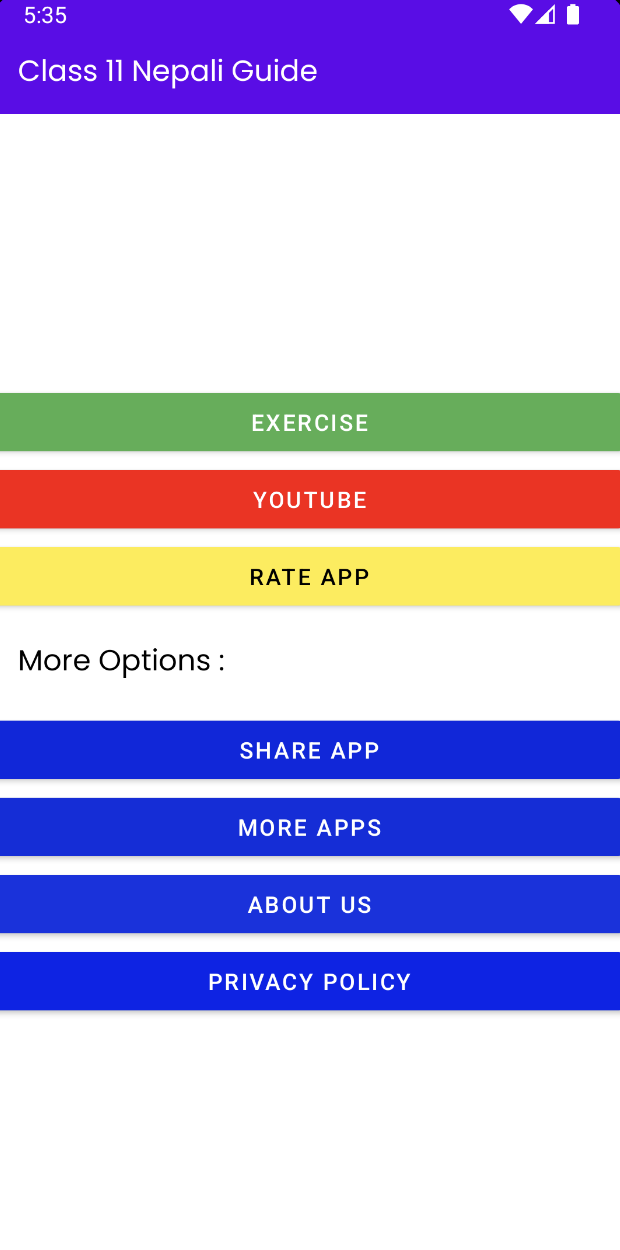 5:35

Class 11 Nepali Guide

EXERCISE

YOUTUBE

RATE APP

More Options :

SHARE APP

MORE APPS

ABOUT US

PRIVACY POLICY